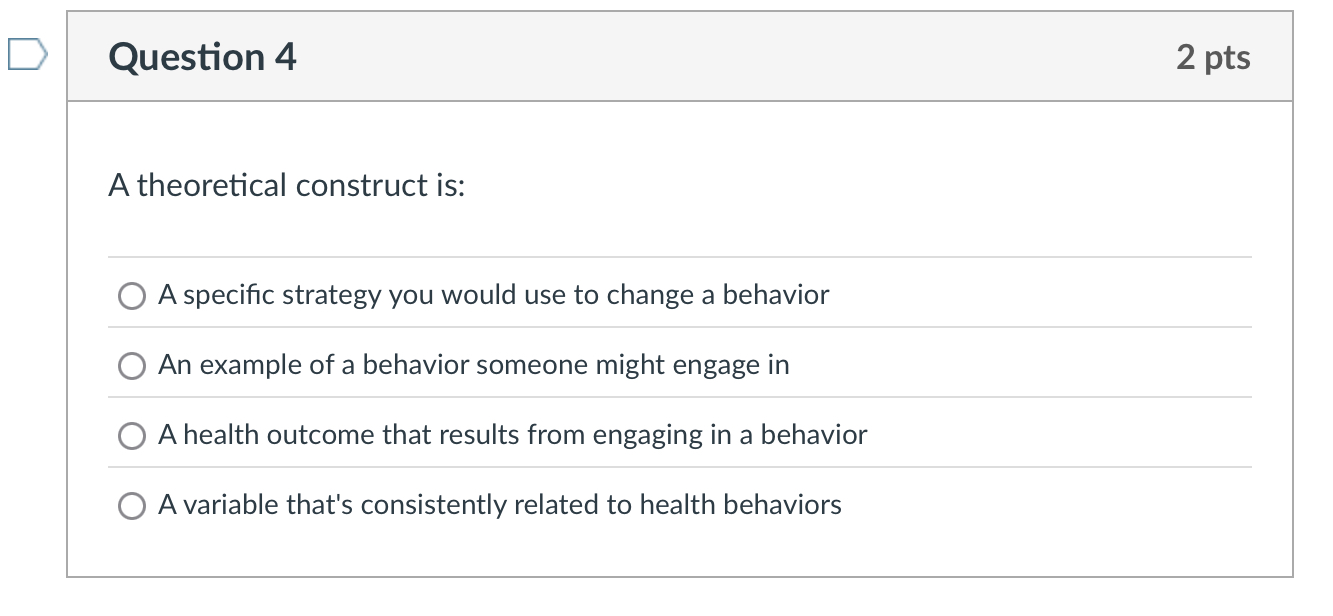 Question 4

2 pts

A theoretical construct is:

A specific strategy you would use to change a behavior

An example of a behavior someone might engage in

A health outcome that results from engaging in a behavior

A variable that's consistently related to health behaviors